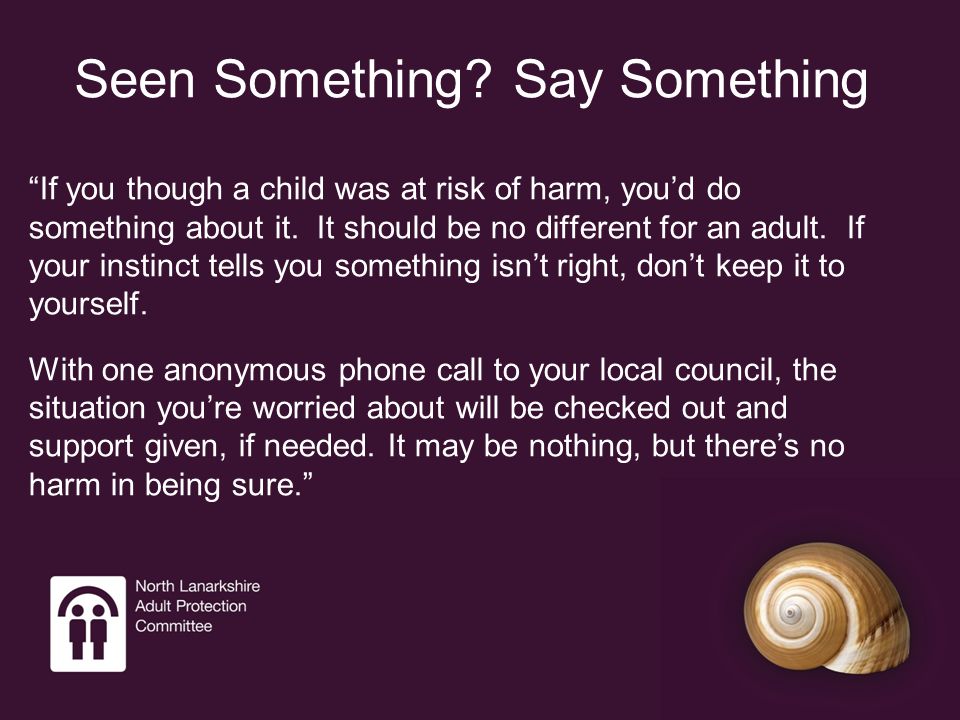 Seen Something? Say Something

“If you though a child was at risk of harm, you’d do something about it. It should be no different for an adult. If your instinct tells you something isn’t right, don’t keep it to yourself.

With one anonymous phone call to your local council, the situation you’re worried about will be checked out and support given, if needed. It may be nothing, but there’s no harm in being sure.”

North Lanarkshire
Adult Protection
Committee